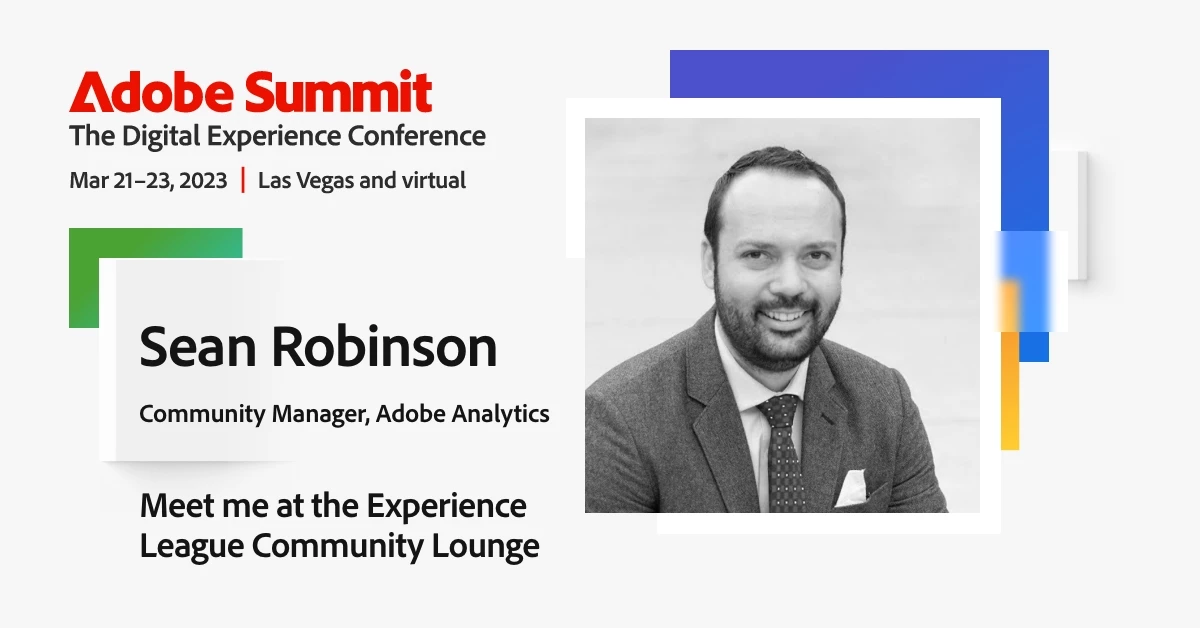 Adobe Summit
The Digital Experience Conference
Mar 21–23, 2023 | Las Vegas and virtual

Sean Robinson

Community Manager, Adobe Analytics

Meet me at the Experience League Community Lounge